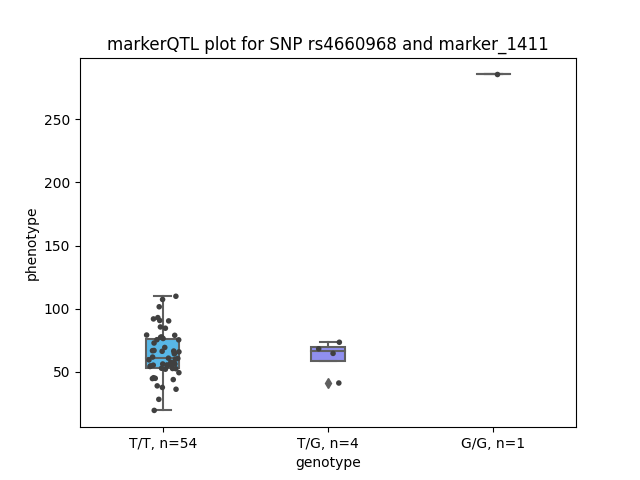 markerQTL plot for SNP rs4660968 and marker_1411

phenotype

250
200
150
100
50

T/T, n=54
T/G, n=4
G/G, n=1

genotype